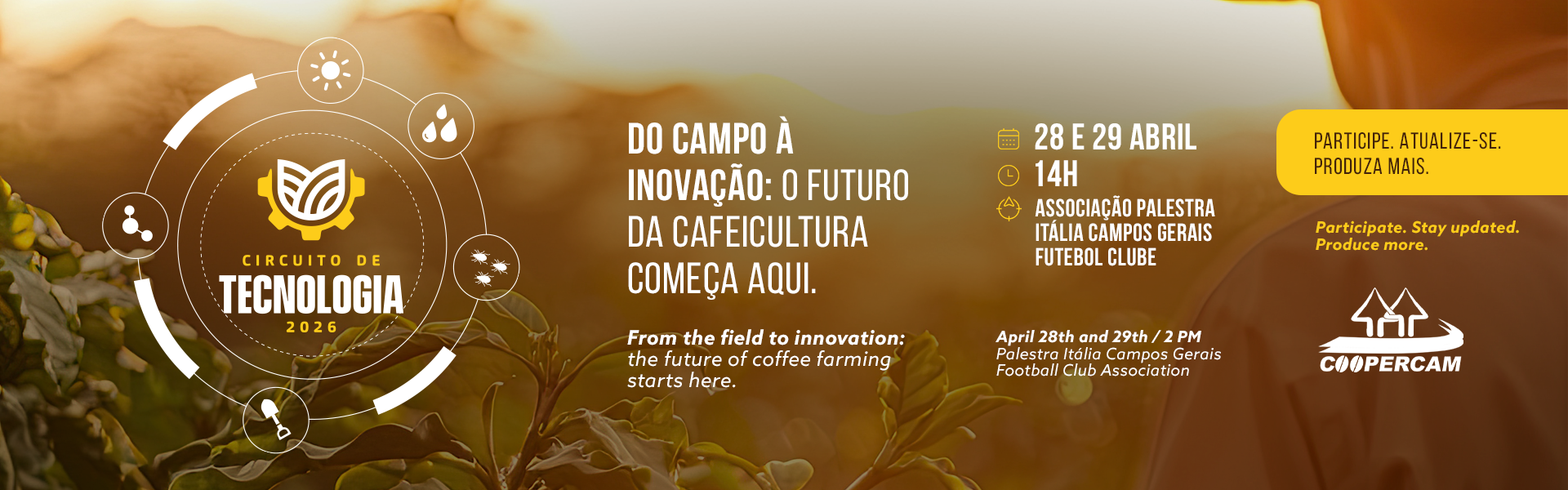 CIRCUITO DE
TECNOLOGIA
2026

DO CAMPO À INOVAÇÃO: O FUTURO DA CAFEICULTURA COMEÇA AQUI.

From the field to innovation: the future of coffee farming starts here.

28 E 29 ABRIL
14H
ASSOCIAÇÃO PALESTRA ITÁLIA CAMPOS GERAIS FUTEBOL CLUBE

April 28th and 29th / 2 PM
Palestra Itália Campos Gerais Football Club Association

PARTICIPE. ATUALIZE-SE. PRODUZA MAIS.

Participate. Stay updated. Produce more.

COOPERCAM